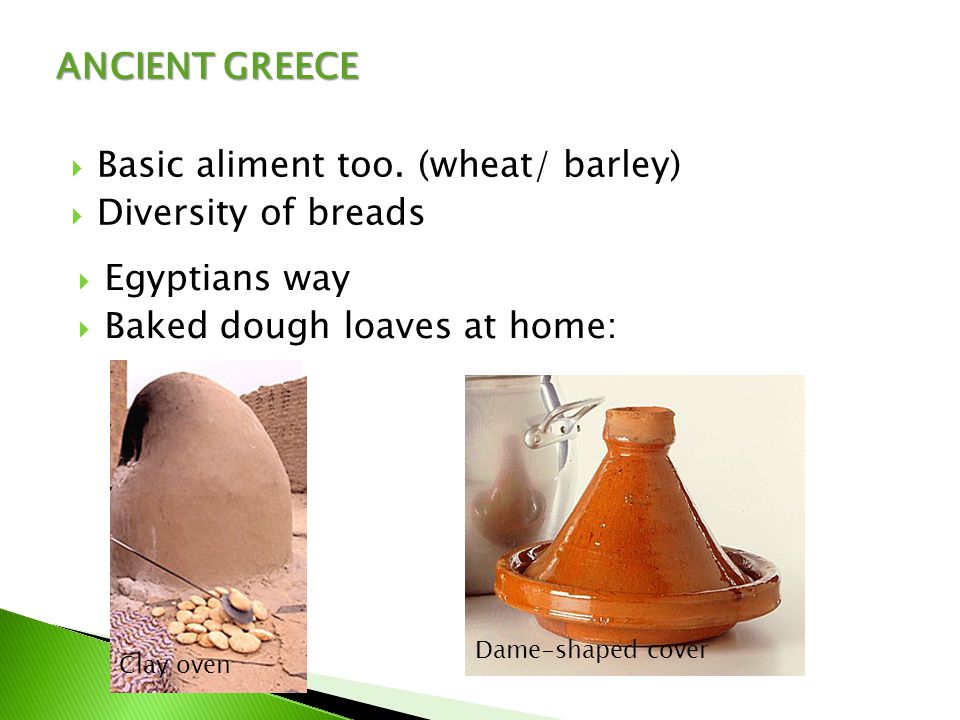 ANCIENT GREECE

Basic aliment too. (wheat/ barley)
Diversity of breads

Egyptians way
Baked dough loaves at home:

Clay oven

Dame-shaped cover